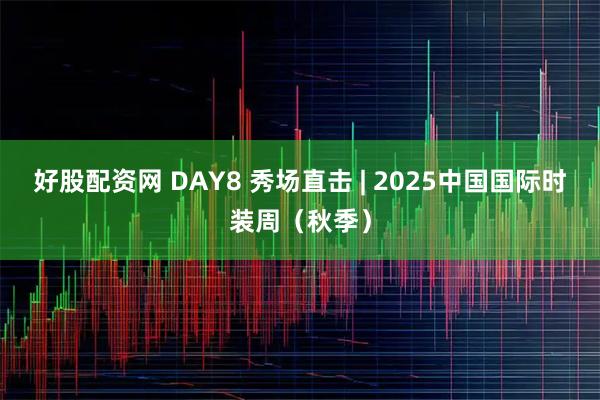 好股配资网 DAY8 秀场直击 | 2025中国国际时装周（秋季）